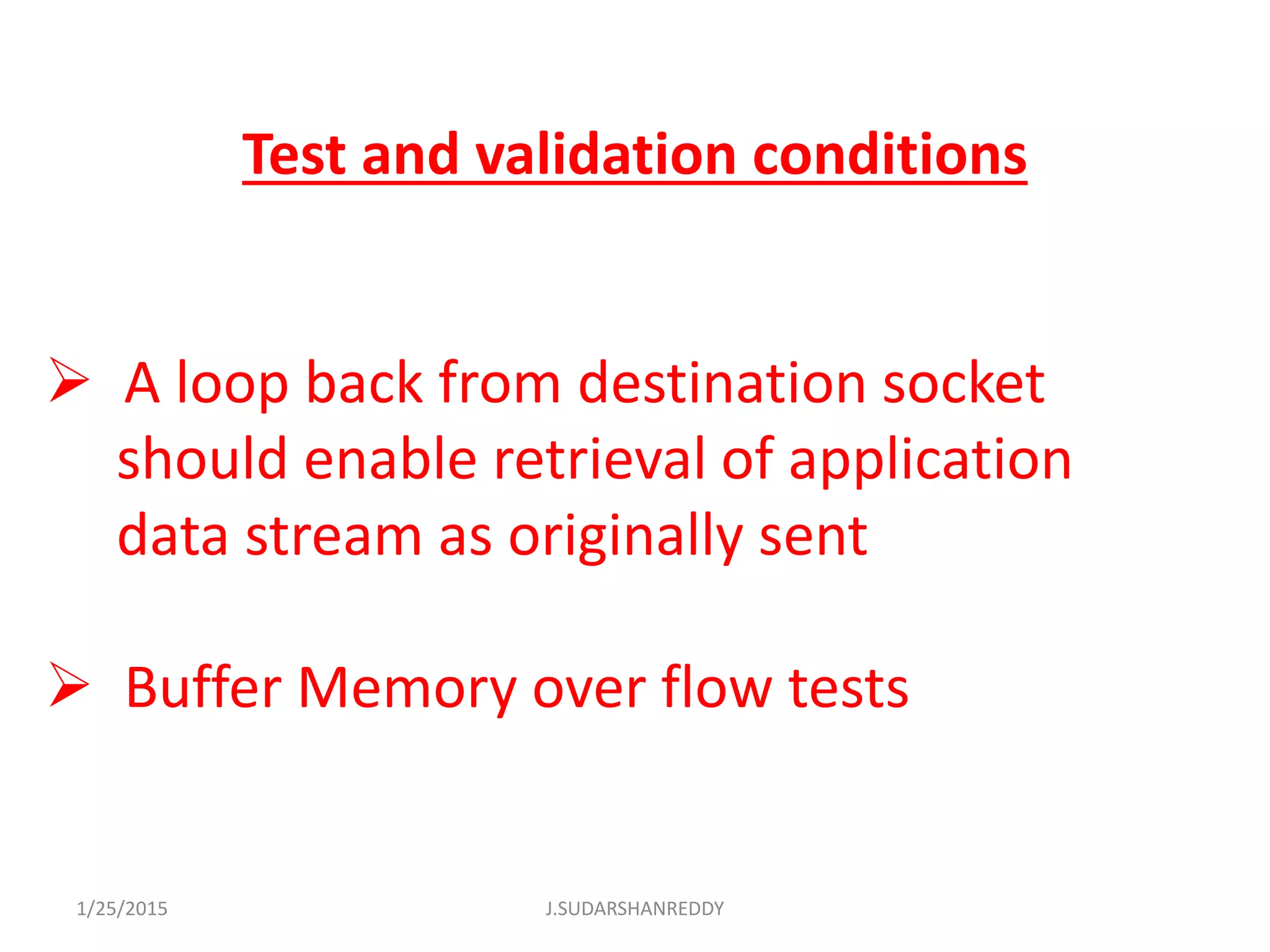 Test and validation conditions

➢ A loop back from destination socket should enable retrieval of application data stream as originally sent

➢ Buffer Memory over flow tests

1/25/2015

J.SUDARSHANREDDY